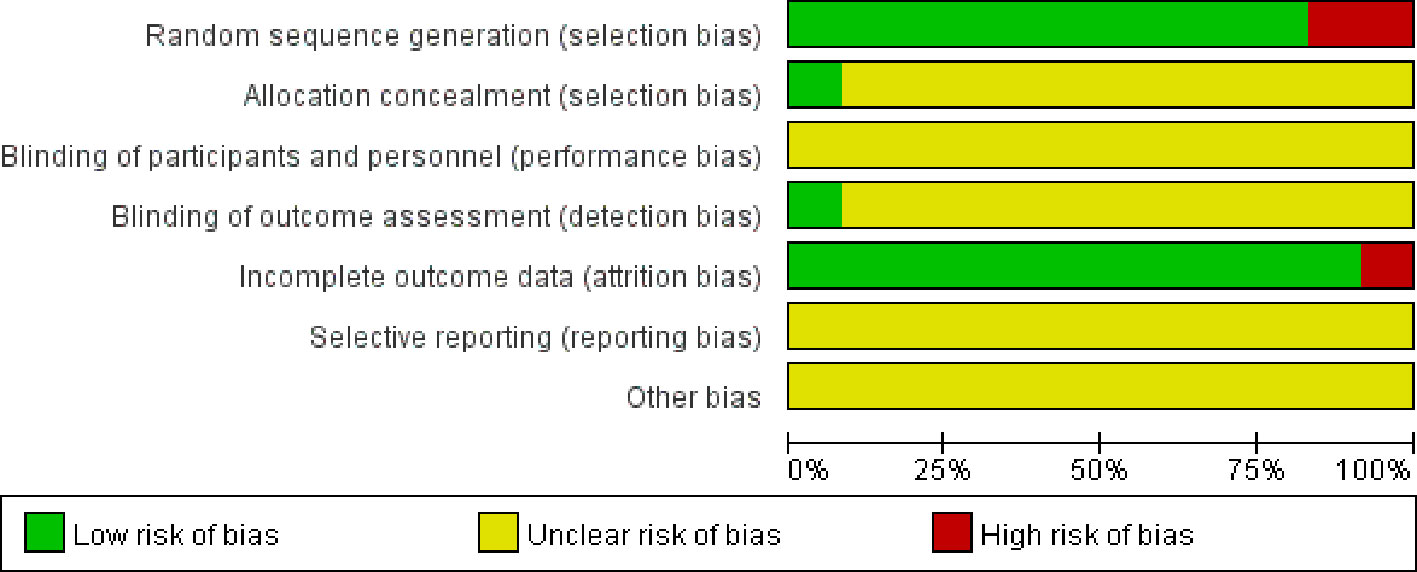 Random sequence generation (selection bias)
Allocation concealment (selection bias)
Blinding of participants and personnel (performance bias)
Blinding of outcome assessment (detection bias)
Incomplete outcome data (attrition bias)
Selective reporting (reporting bias)
Other bias

0% 25% 50% 75% 100%

Low risk of bias
Unclear risk of bias
High risk of bias